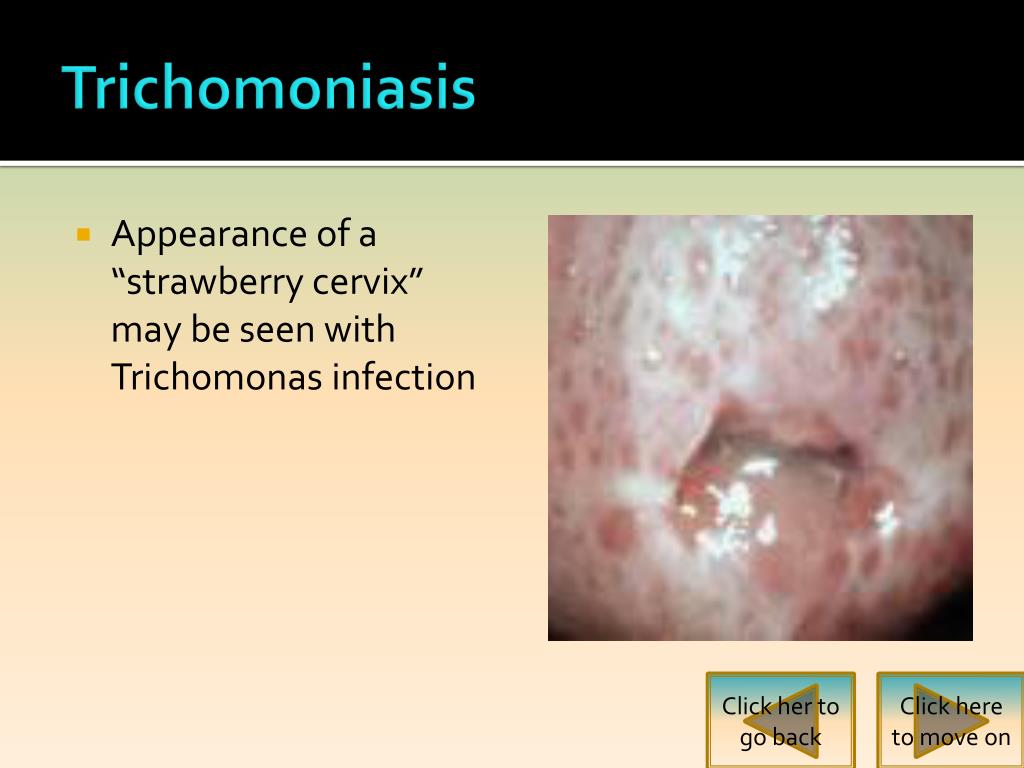 Trichomoniasis

Appearance of a “strawberry cervix” may be seen with Trichomonas infection

Click her to go back

Click here to move on